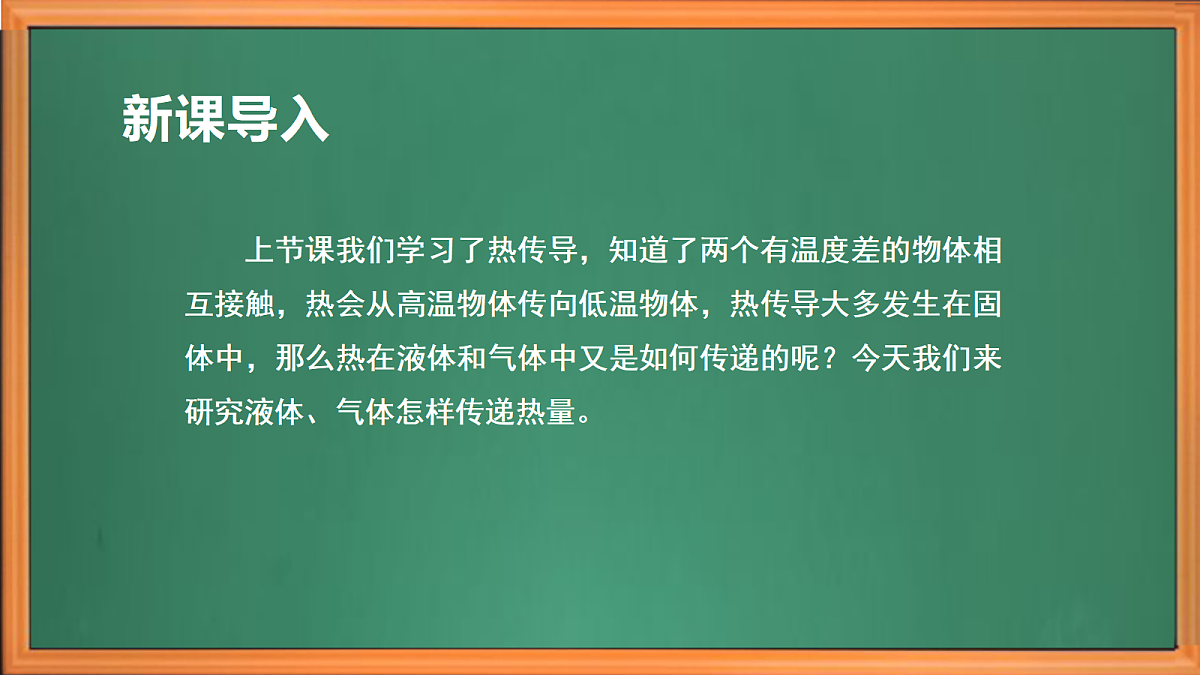 新课导入

上节课我们学习了热传导，知道了两个有温度差的物体相互接触，热会从高温物体传向低温物体，热传导大多发生在固体中，那么热在液体和气体中又是如何传递的呢？今天我们来研究液体、气体怎样传递热量。